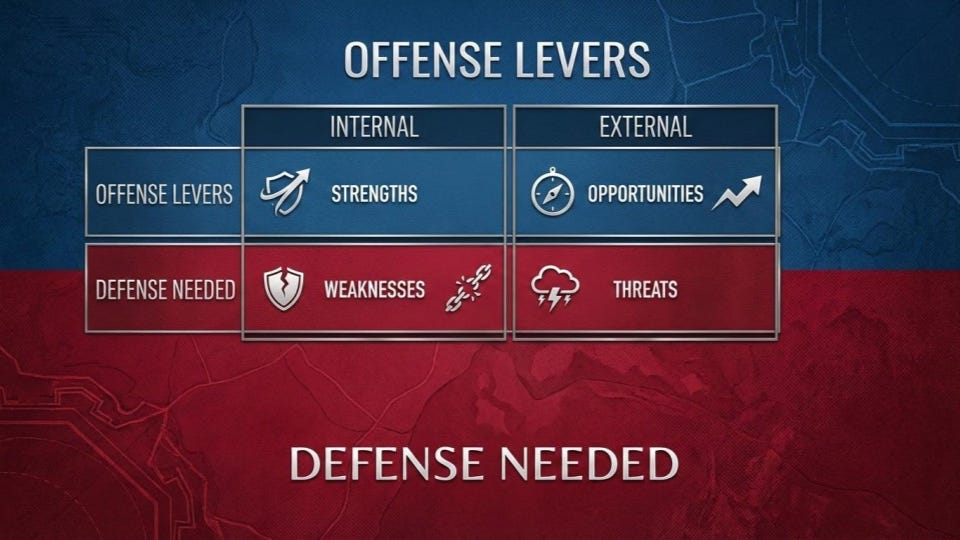 OFFENSE LEVERS

| | INTERNAL | EXTERNAL |
|---|---|---|
| OFFENSE LEVERS | STRENGTHS | OPPORTUNITIES |
| DEFENSE NEEDED | WEAKNESSES | THREATS |

DEFENSE NEEDED